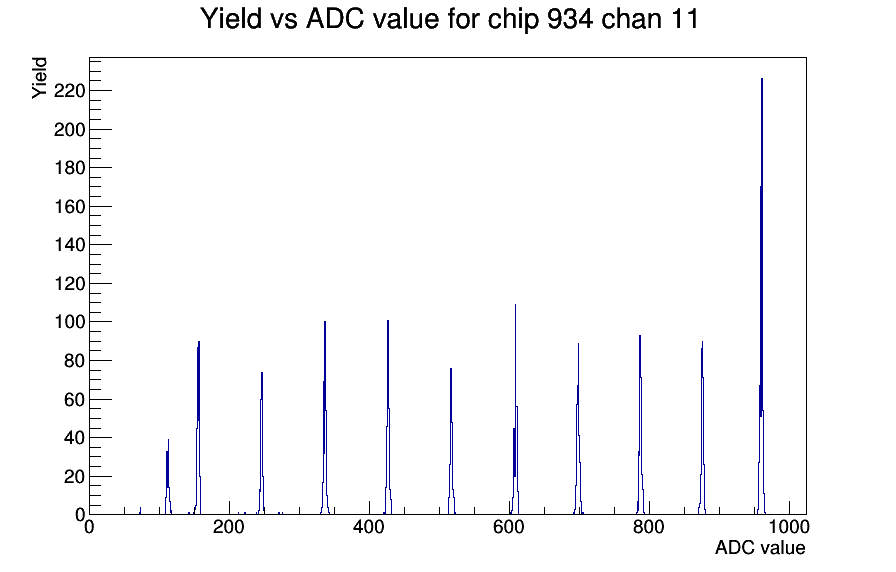 Yield vs ADC value for chip 934 chan 11

Yield

220
200
180
160
140
120
100
80
60
40
20
0

0
200
400
600
800
1000

ADC value